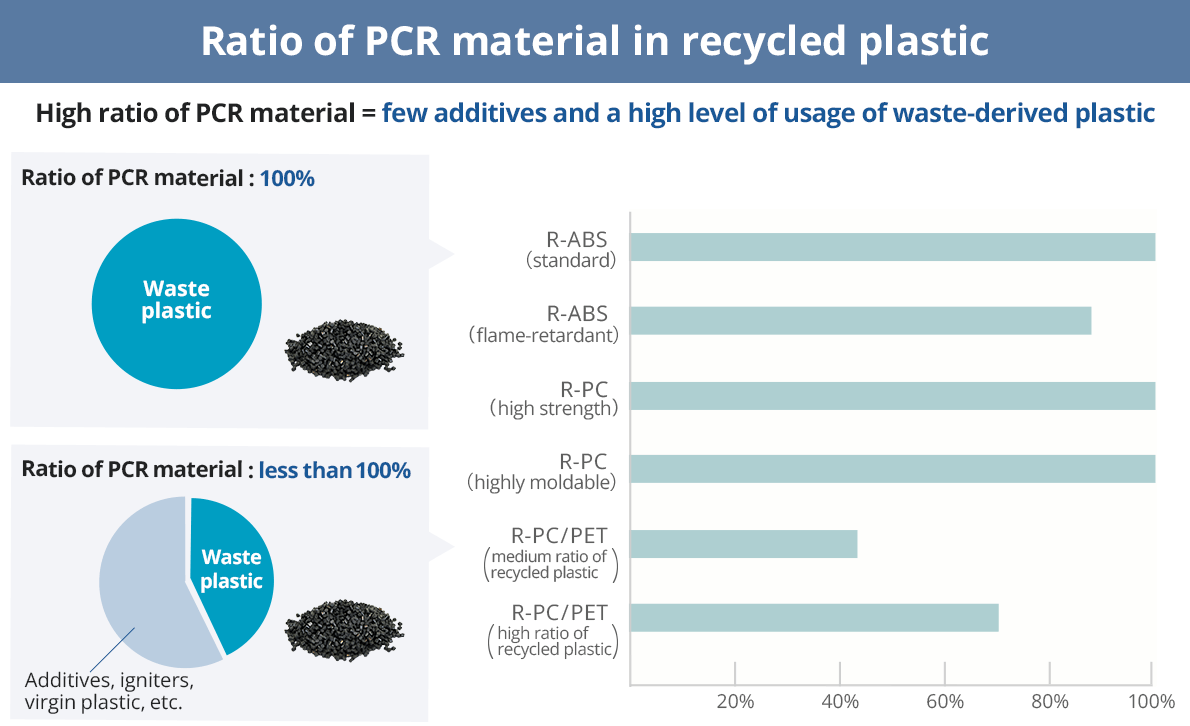 Ratio of PCR material in recycled plastic

High ratio of PCR material = few additives and a high level of usage of waste-derived plastic

Ratio of PCR material : 100%

Waste plastic

Ratio of PCR material : less than 100%

Waste plastic

Additives, igniters, virgin plastic, etc.

R-ABS (standard)

R-ABS (flame-retardant)

R-PC (high strength)

R-PC (highly moldable)

R-PC/PET (medium ratio of recycled plastic)

R-PC/PET (high ratio of recycled plastic)

20%
40%
60%
80%
100%